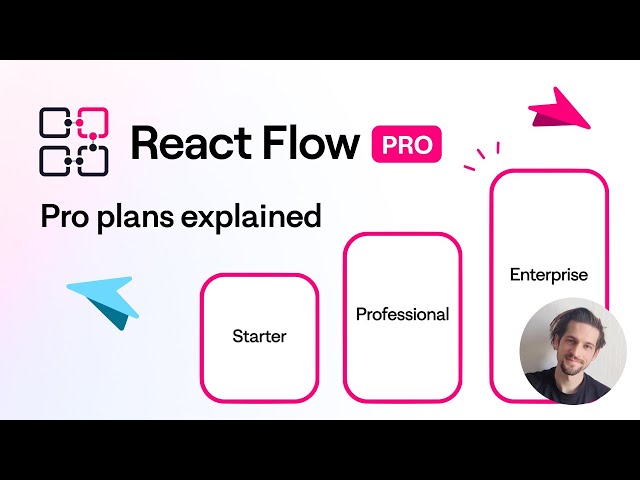 React Flow PRO

Pro plans explained

Starter

Professional

Enterprise